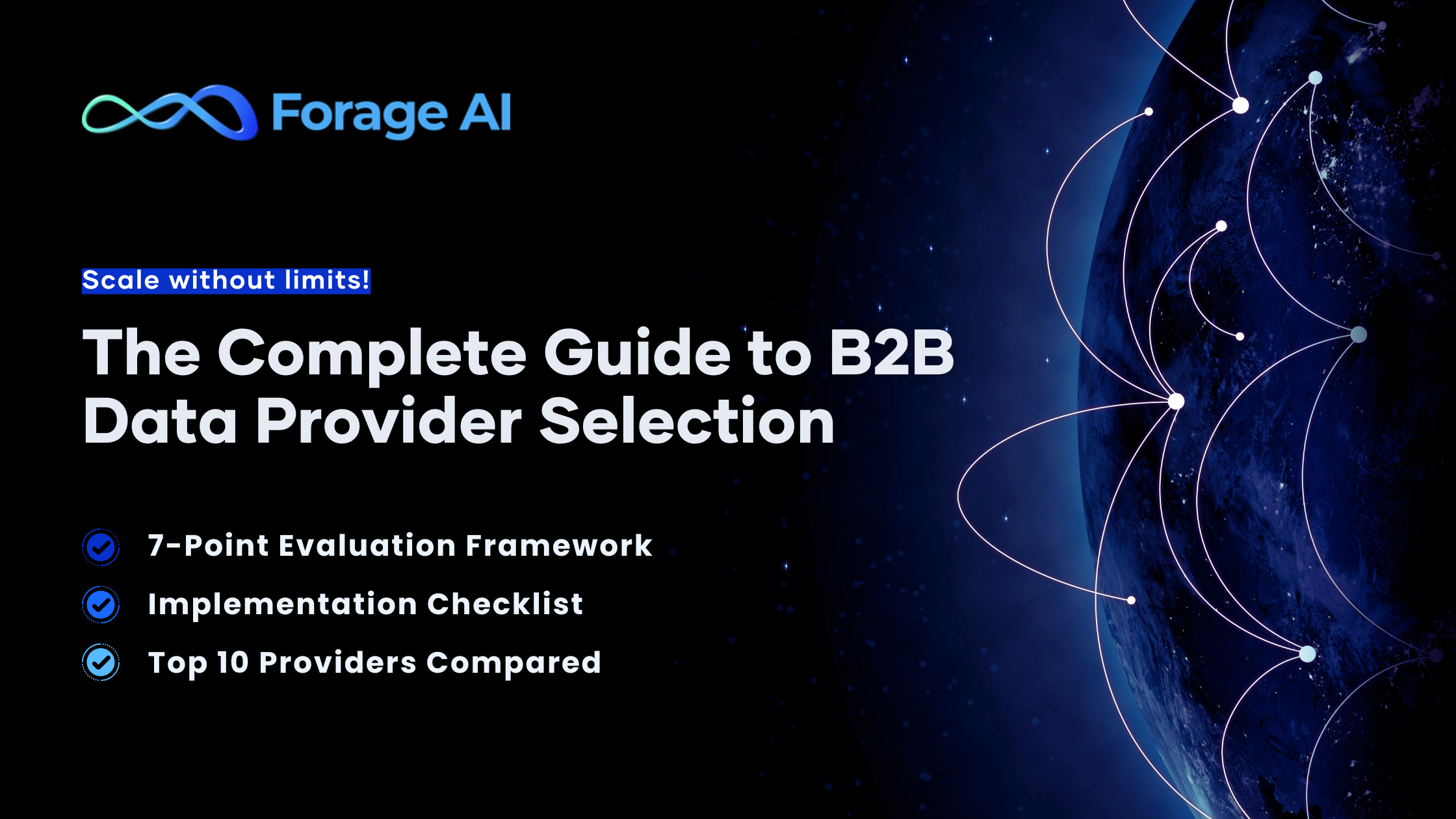 Forage AI

Scale without limits!

The Complete Guide to B2B Data Provider Selection

7-Point Evaluation Framework

Implementation Checklist

Top 10 Providers Compared